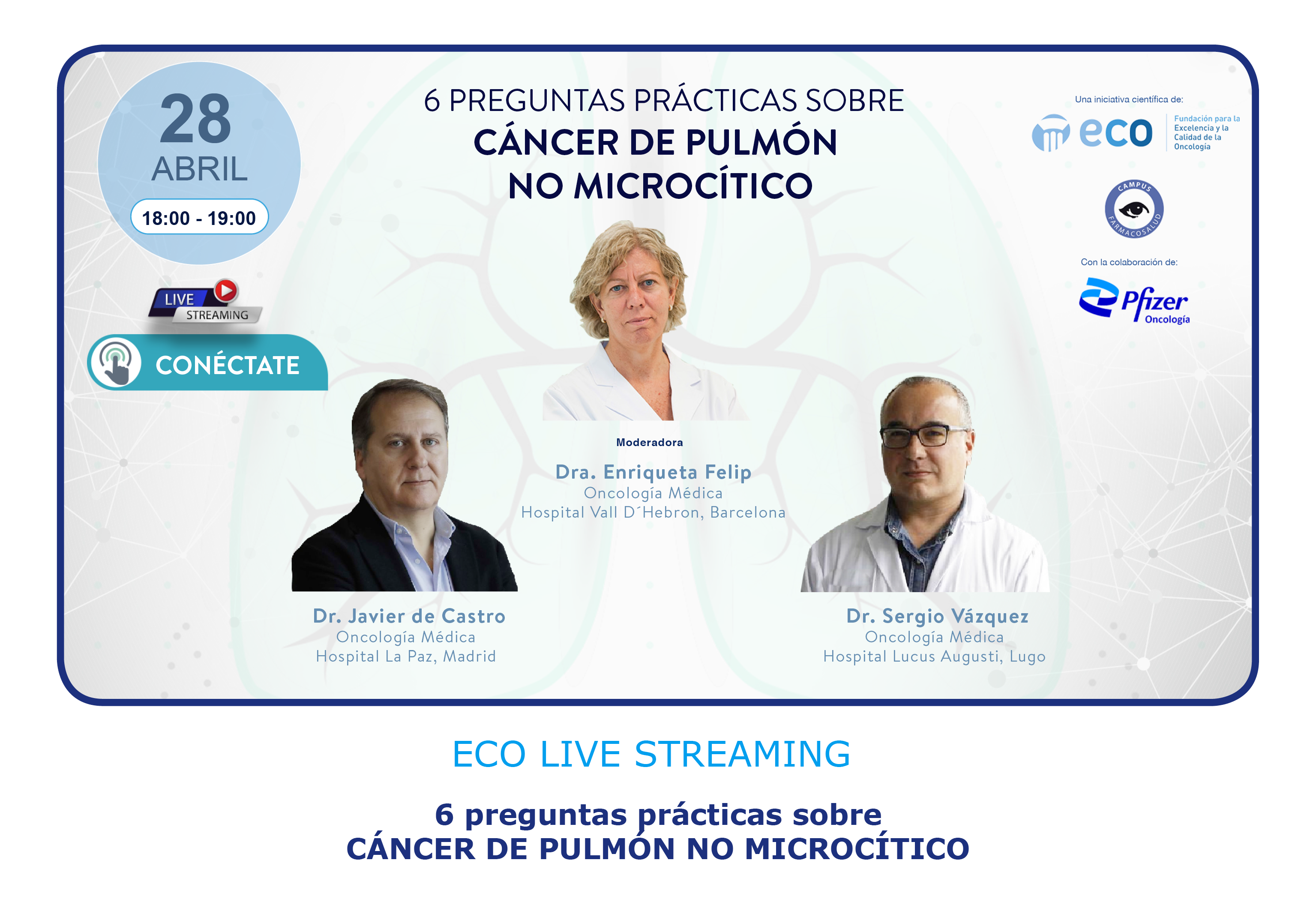 28
ABRIL
18:00 - 19:00

LIVE
STREAMING

CONÉCTATE

6 PREGUNTAS PRÁCTICAS SOBRE
CÁNCER DE PULMÓN
NO MICROCÍTICO

Una iniciativa científica de:
eco
Fundación para la Excelencia y la Calidad de la Oncología

CAMPUS FARMACOSALUD

Con la colaboración de:
Pfizer
Oncología

Moderadora
Dra. Enriqueta Felip
Oncología Médica
Hospital Vall D´Hebron, Barcelona

Dr. Javier de Castro
Oncología Médica
Hospital La Paz, Madrid

Dr. Sergio Vázquez
Oncología Médica
Hospital Lucus Augusti, Lugo

ECO LIVE STREAMING

6 preguntas prácticas sobre
CÁNCER DE PULMÓN NO MICROCÍTICO